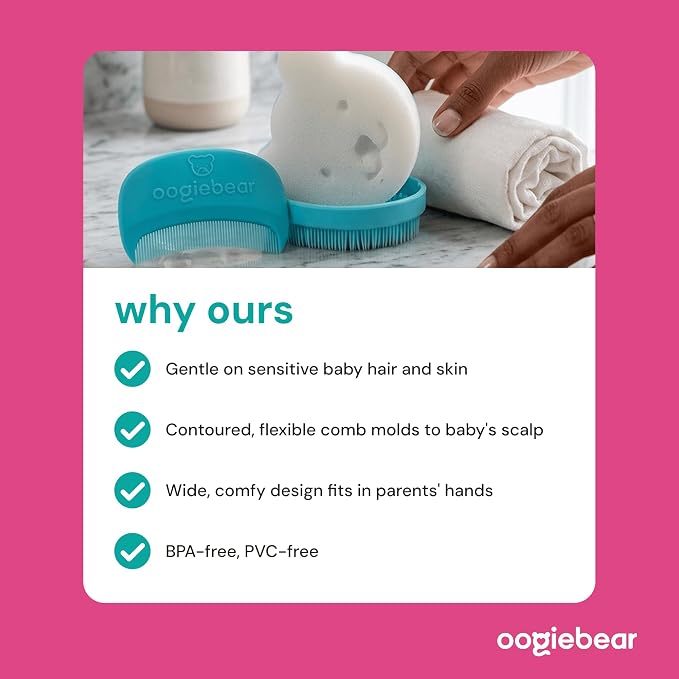 oogiebear

why ours

Gentle on sensitive baby hair and skin

Contoured, flexible comb molds to baby's scalp

Wide, comfy design fits in parents' hands

BPA-free, PVC-free

oogiebear